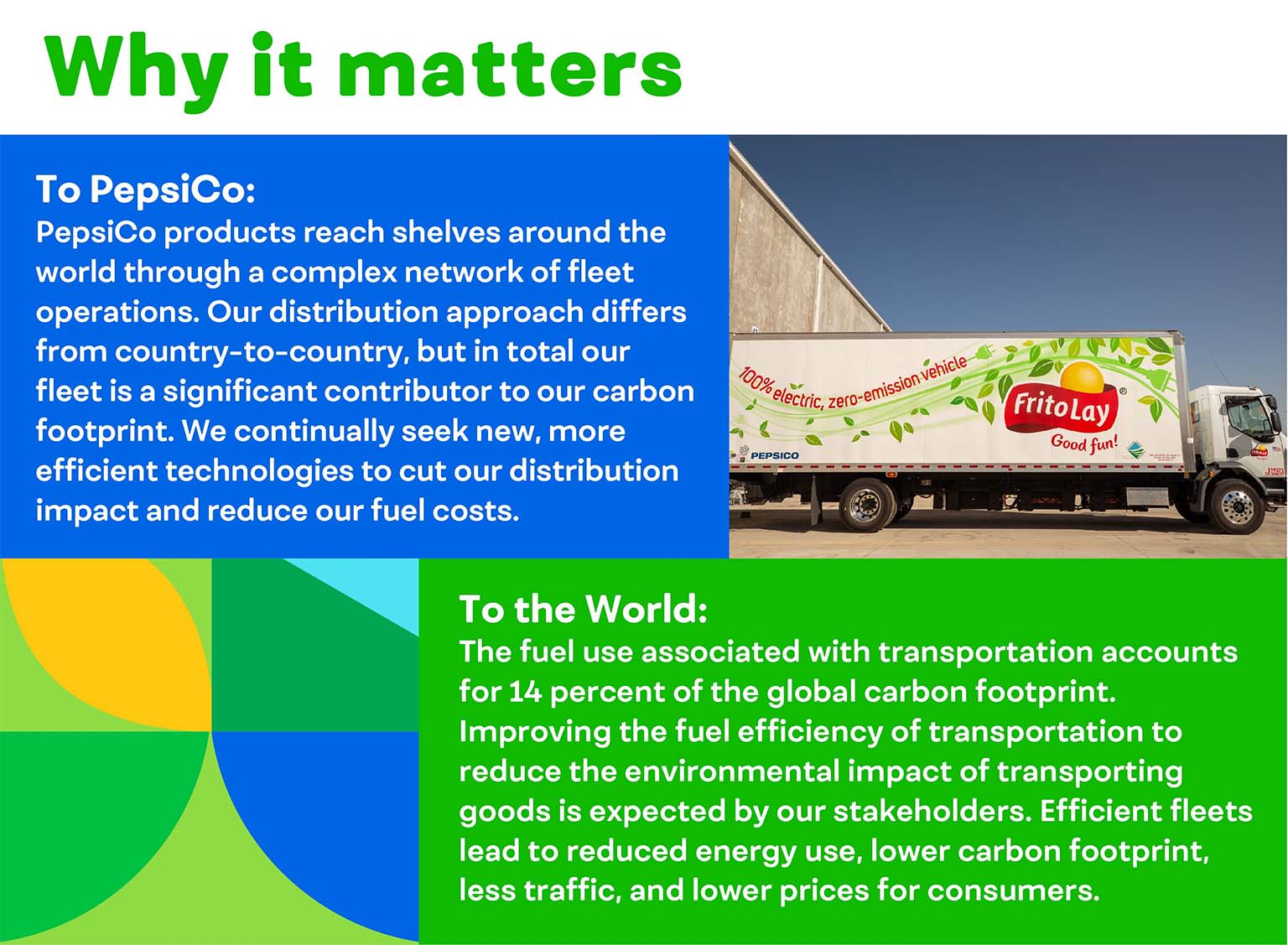 Why it matters

To PepsiCo:
PepsiCo products reach shelves around the world through a complex network of fleet operations. Our distribution approach differs from country-to-country, but in total our fleet is a significant contributor to our carbon footprint. We continually seek new, more efficient technologies to cut our distribution impact and reduce our fuel costs.

100% electric, zero-emission vehicle
FritoLay
Good fun!
PEPSICO

To the World:
The fuel use associated with transportation accounts for 14 percent of the global carbon footprint. Improving the fuel efficiency of transportation to reduce the environmental impact of transporting goods is expected by our stakeholders. Efficient fleets lead to reduced energy use, lower carbon footprint, less traffic, and lower prices for consumers.